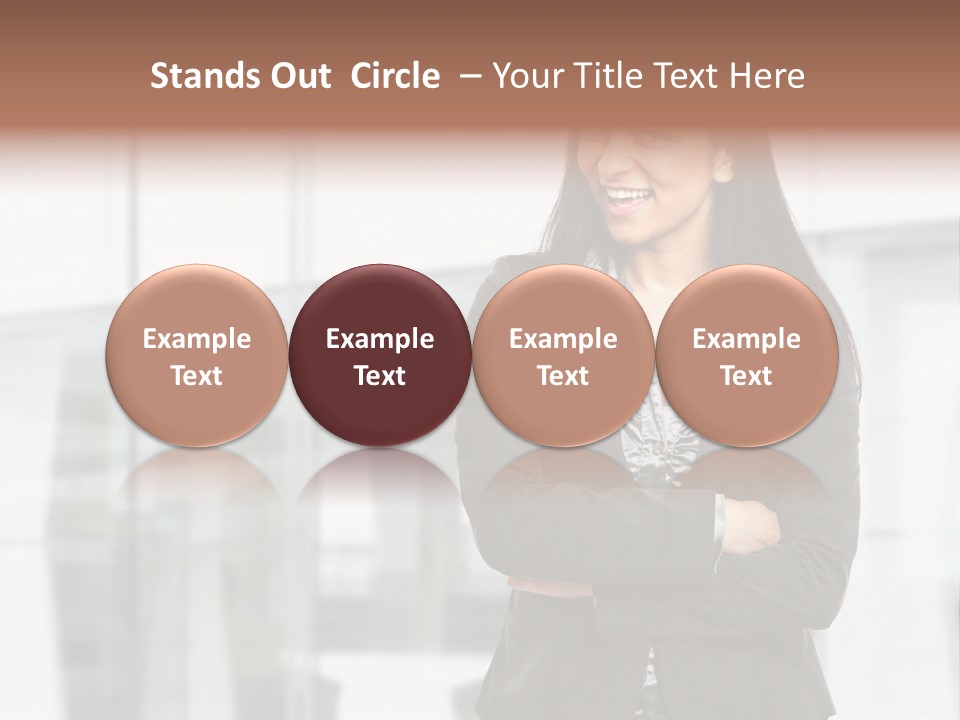 Stands Out Circle – Your Title Text Here

Example Text

Example Text

Example Text

Example Text